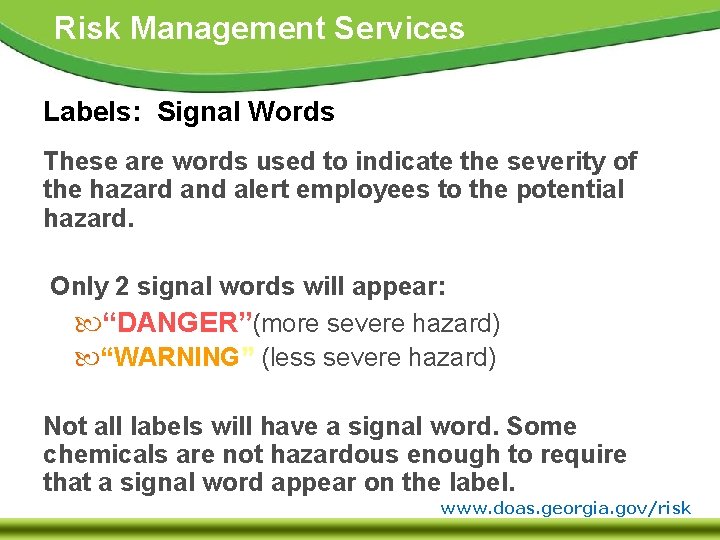 Risk Management Services

Labels: Signal Words

These are words used to indicate the severity of the hazard and alert employees to the potential hazard.

Only 2 signal words will appear:

“DANGER”(more severe hazard)

“WARNING” (less severe hazard)

Not all labels will have a signal word. Some chemicals are not hazardous enough to require that a signal word appear on the label.

www.doas.georgia.gov/risk